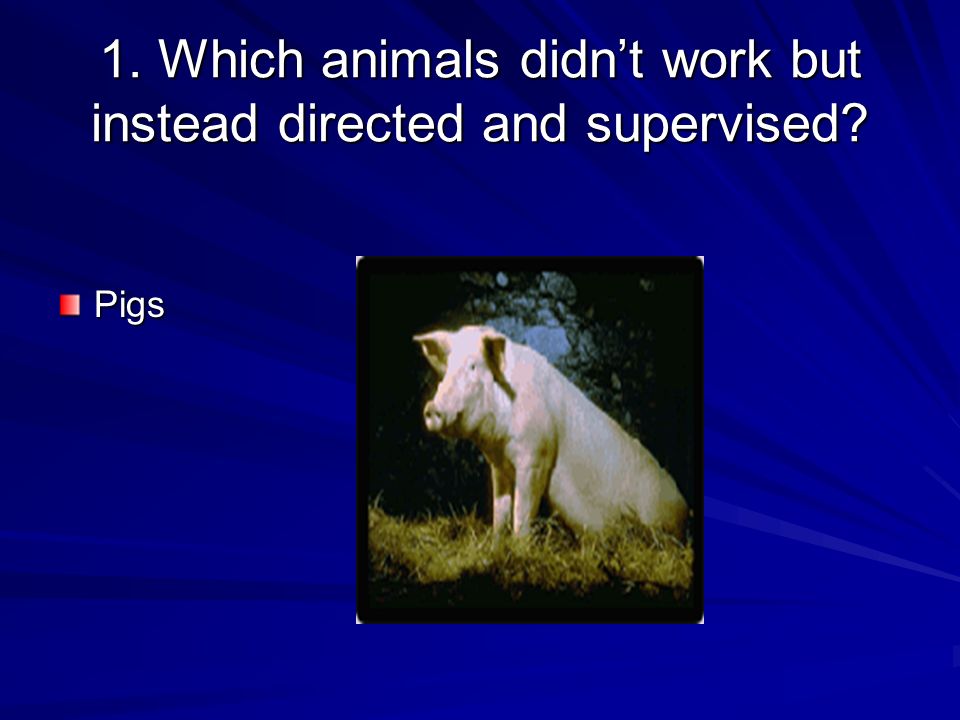 1. Which animals didn’t work but instead directed and supervised?

Pigs